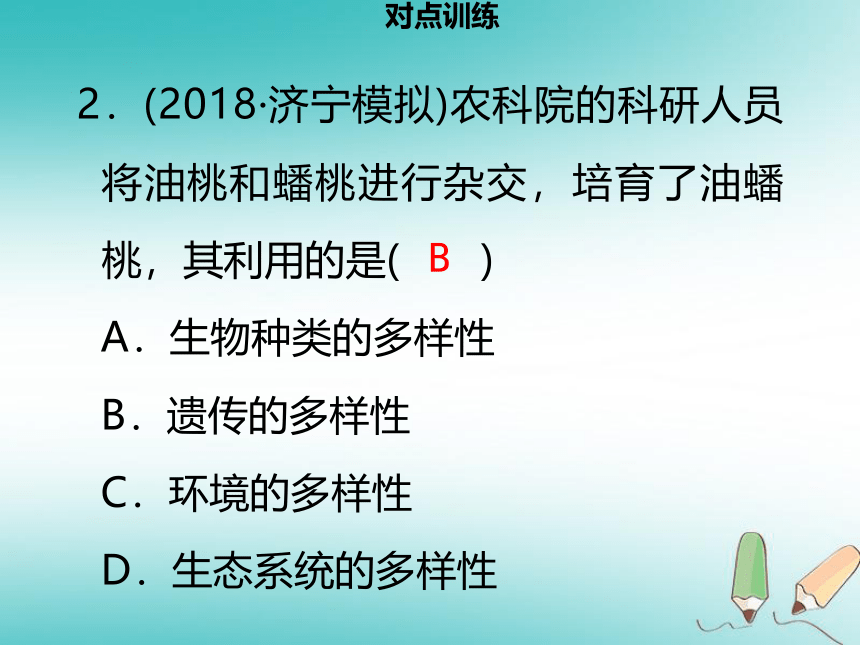 对点训练

2．(2018·济宁模拟)农科院的科研人员将油桃和蟠桃进行杂交，培育了油蟠桃，其利用的是( B )

A．生物种类的多样性

B．遗传的多样性

C．环境的多样性

D．生态系统的多样性